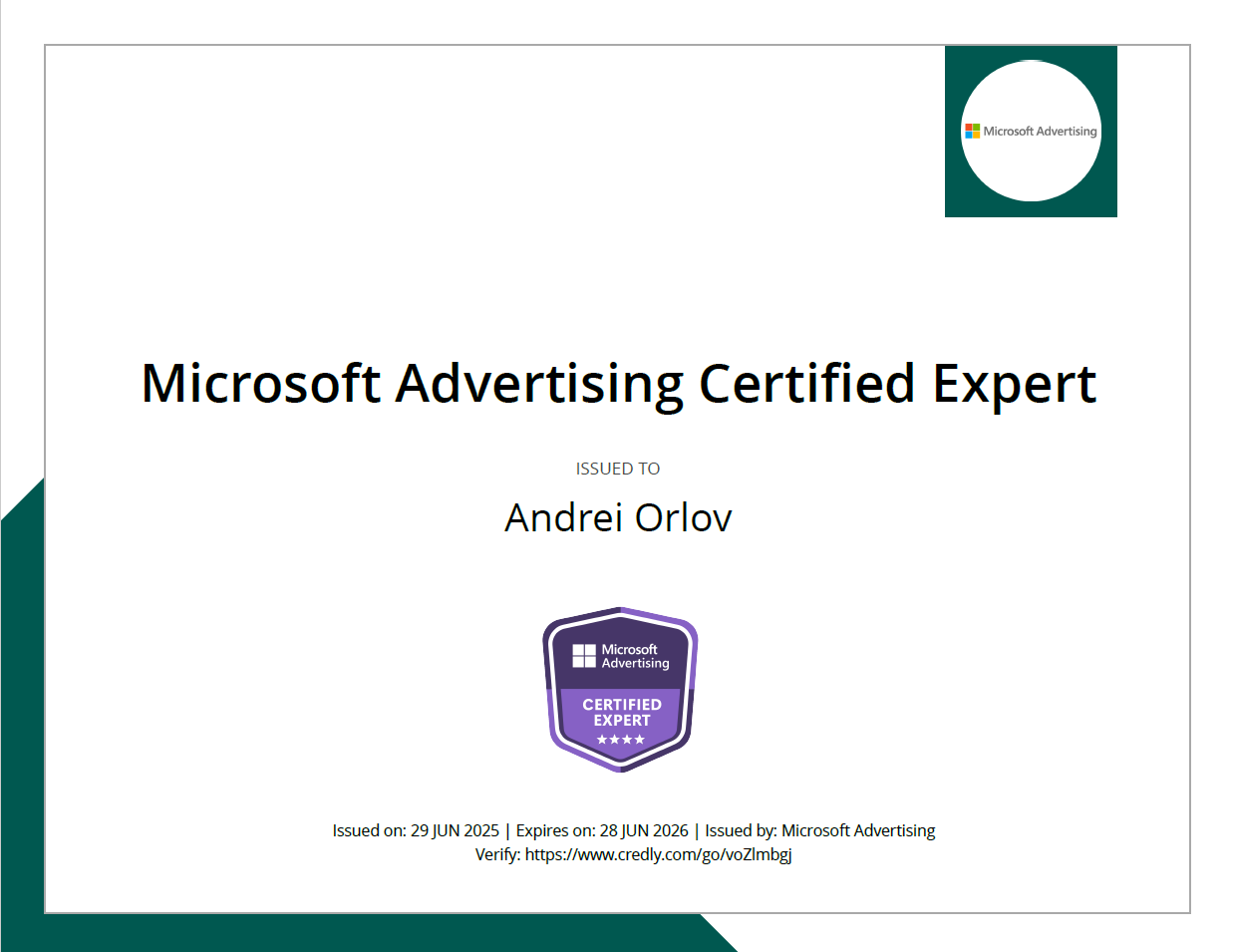 Microsoft Advertising

Microsoft Advertising Certified Expert

ISSUED TO

Andrei Orlov

Microsoft Advertising

CERTIFIED EXPERT

★★★★

Issued on: 29 JUN 2025 | Expires on: 28 JUN 2026 | Issued by: Microsoft Advertising
Verify: https://www.credly.com/go/voZlmbgj